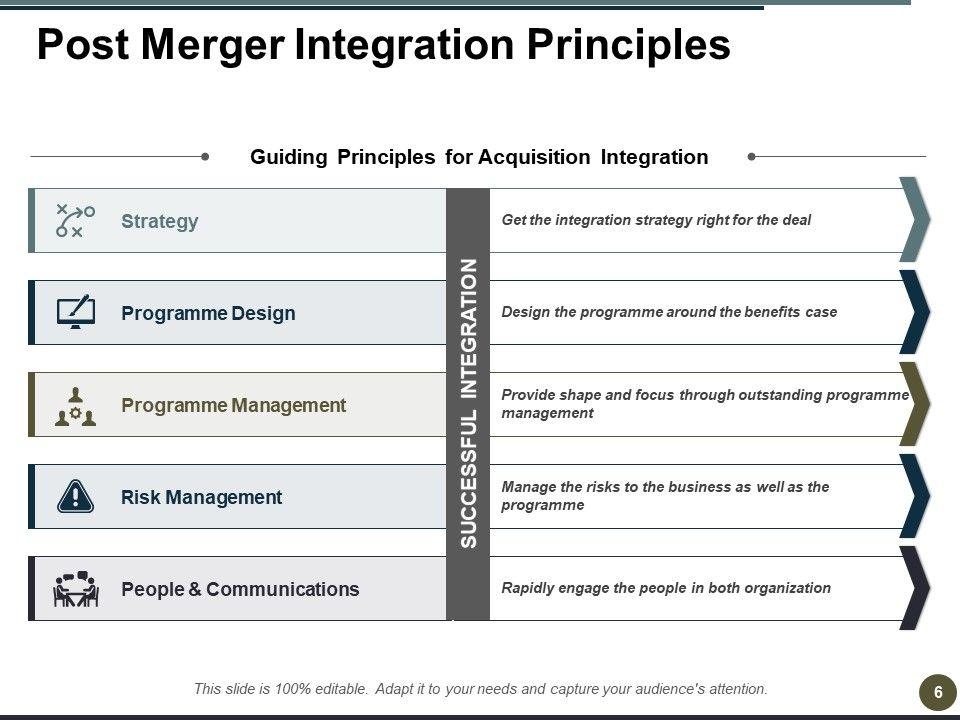 Post Merger Integration Principles

Guiding Principles for Acquisition Integration

Strategy

Programme Design

Programme Management

Risk Management

People & Communications

SUCCESSFUL INTEGRATION

Get the integration strategy right for the deal

Design the programme around the benefits case

Provide shape and focus through outstanding programme management

Manage the risks to the business as well as the programme

Rapidly engage the people in both organization

This slide is 100% editable. Adapt it to your needs and capture your audience's attention.

6